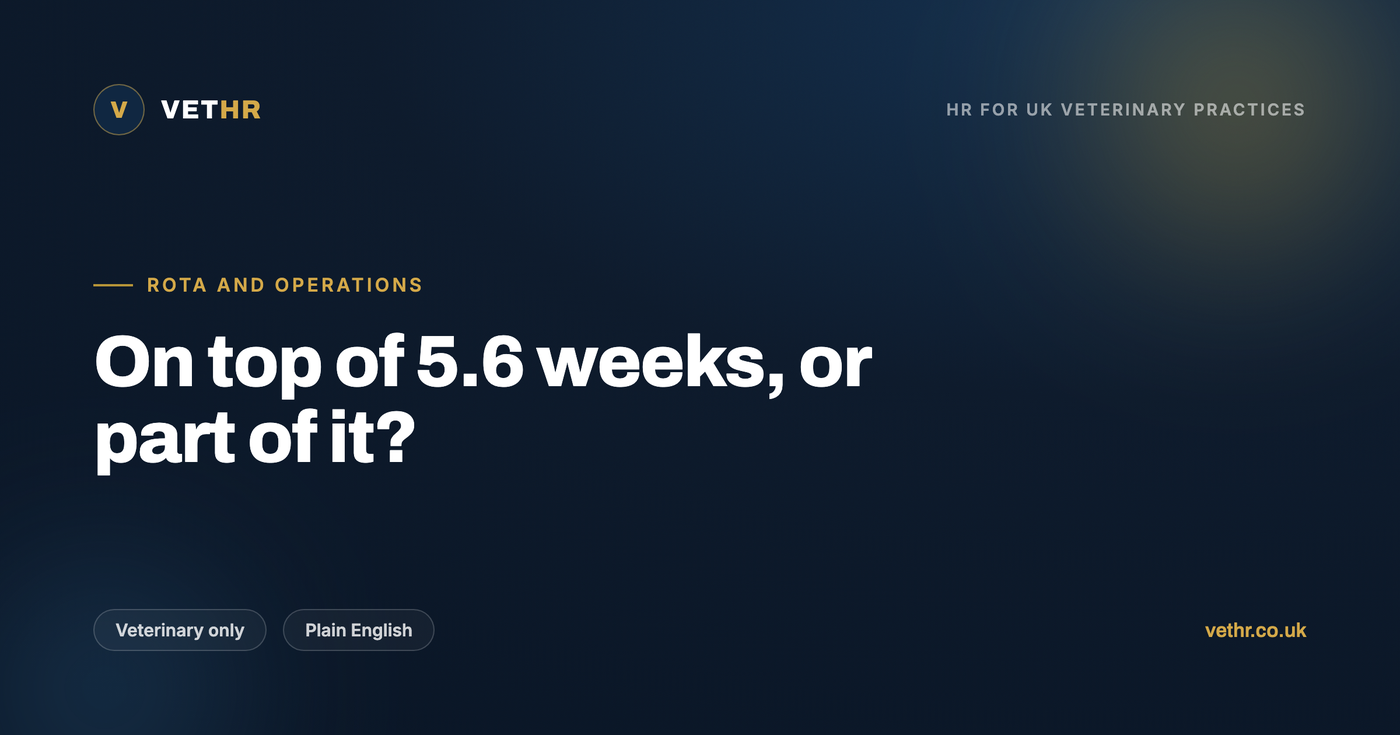 V VETHR

HR FOR UK VETERINARY PRACTICES

ROTA AND OPERATIONS

On top of 5.6 weeks, or part of it?

Veterinary only

Plain English

vethr.co.uk